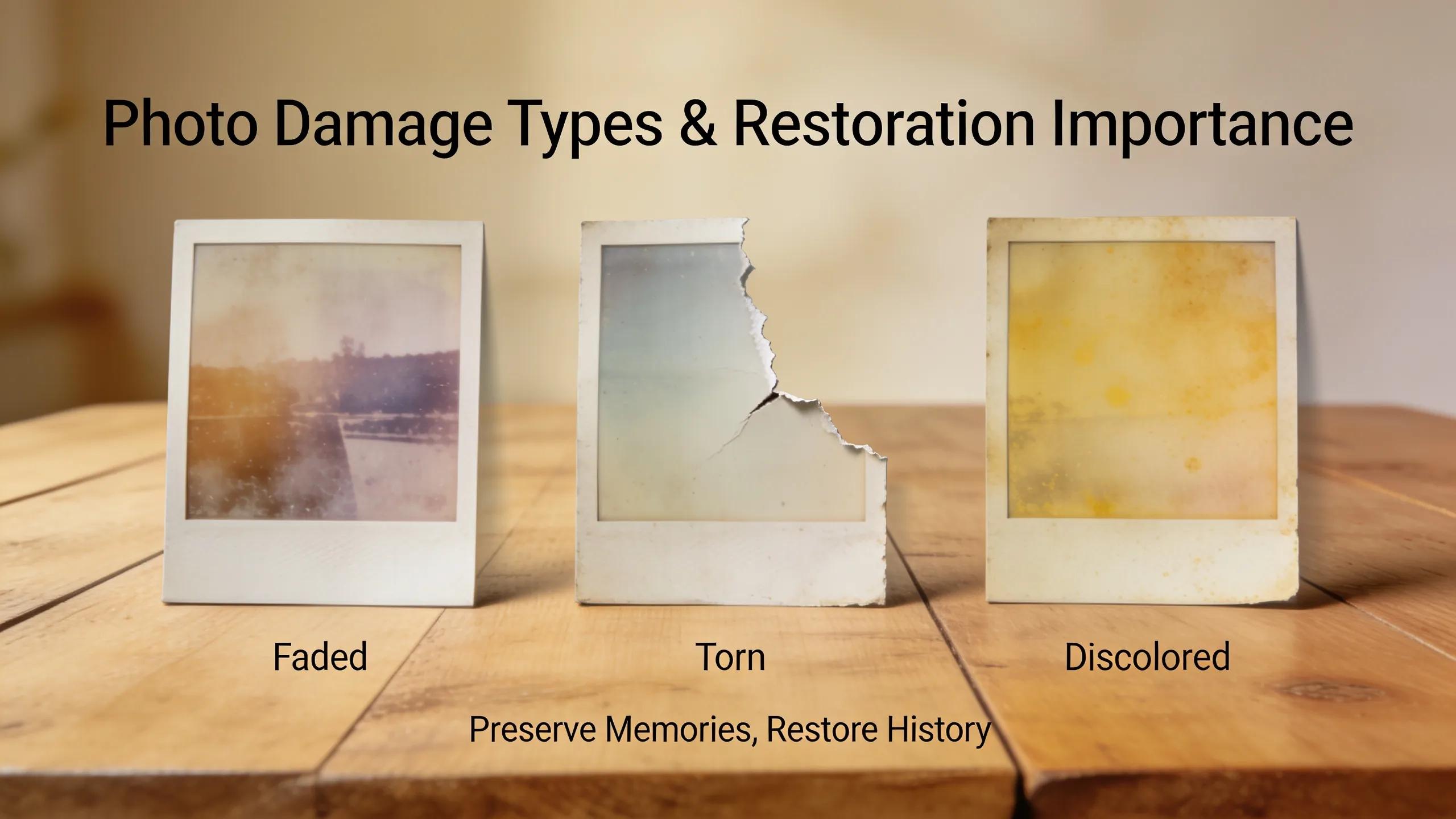 Photo Damage Types & Restoration Importance

Faded

Torn

Discolored

Preserve Memories, Restore History